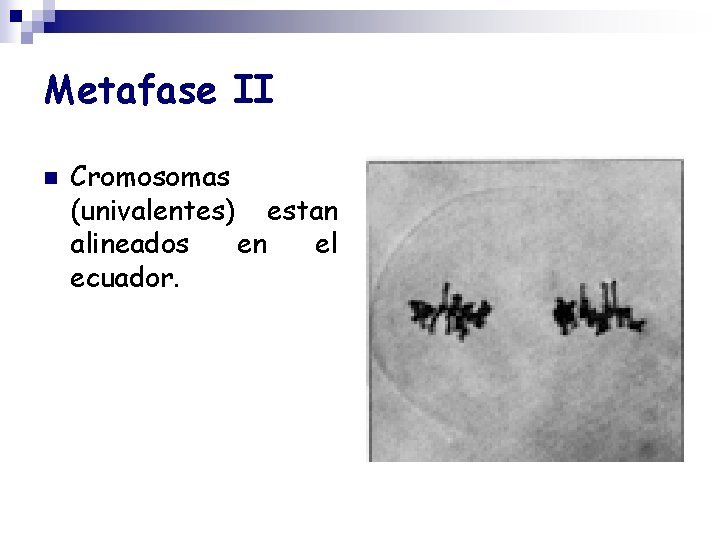 Metafase II

Cromosomas (univalentes) estan alineados en el ecuador.